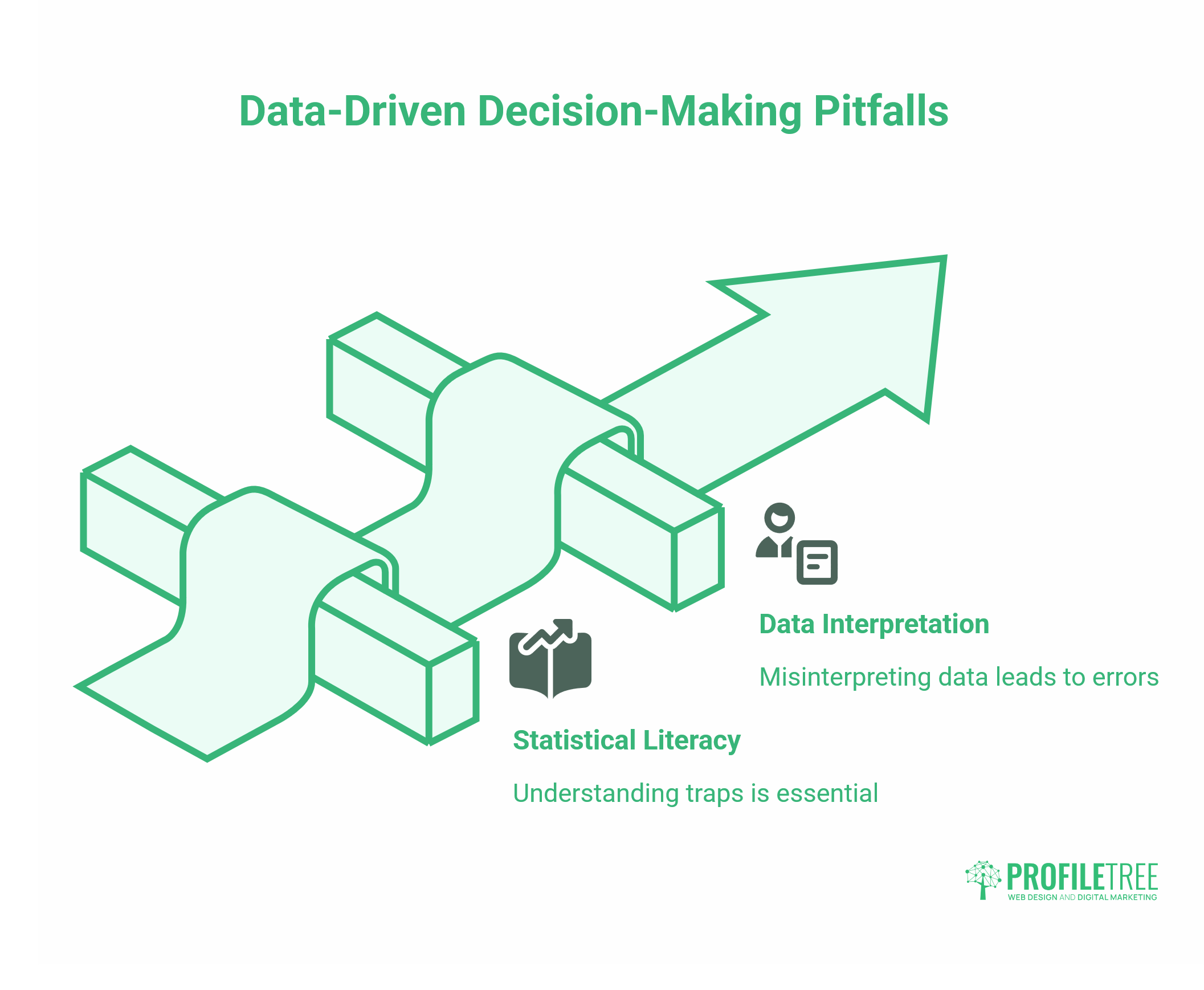 Data-Driven Decision-Making Pitfalls

Data Interpretation

Misinterpreting data leads to errors

Statistical Literacy

Understanding traps is essential

PROFILETREE
WEB DESIGN AND DIGITAL MARKETING